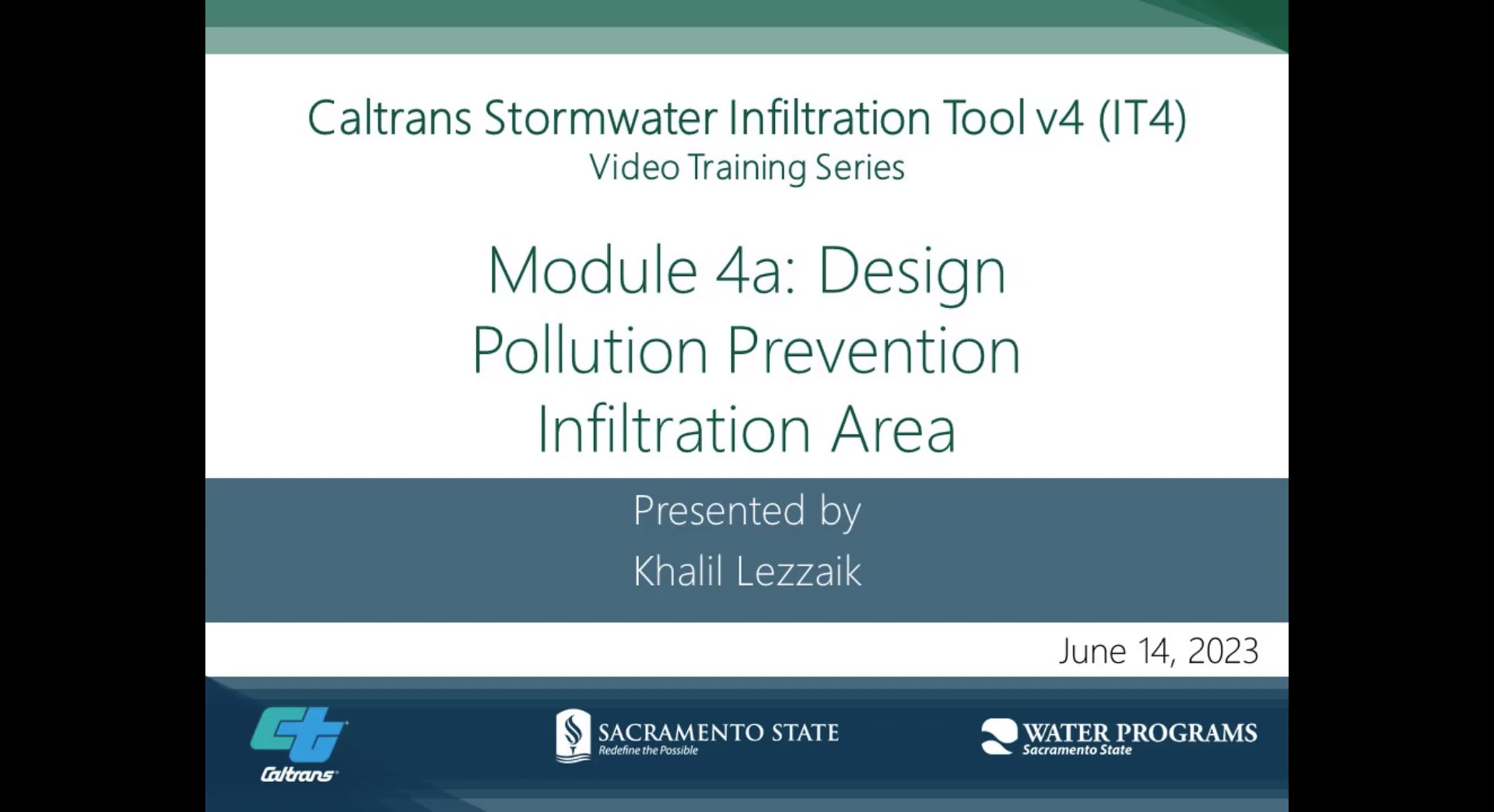 Caltrans Stormwater Infiltration Tool v4 (IT4)
Video Training Series

Module 4a: Design Pollution Prevention Infiltration Area

Presented by
Khalil Lezzaik

June 14, 2023

Caltrans

SACRAMENTO STATE
Redefine the Possible

WATER PROGRAMS
Sacramento State